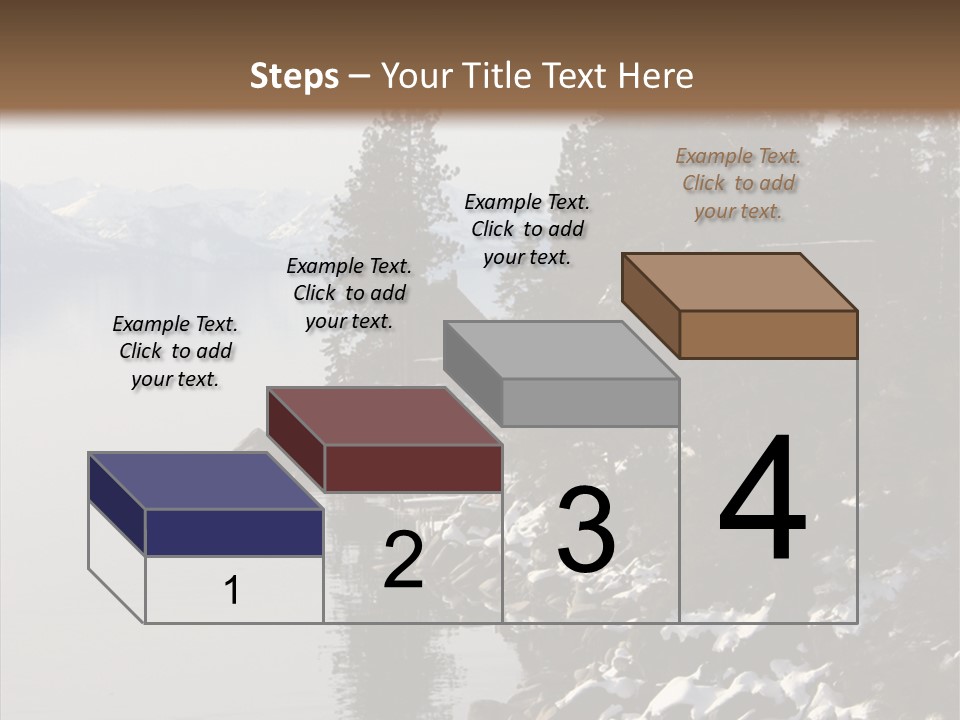 Steps – Your Title Text Here

Example Text. Click to add your text.

Example Text. Click to add your text.

Example Text. Click to add your text.

Example Text. Click to add your text.

1

2

3

4